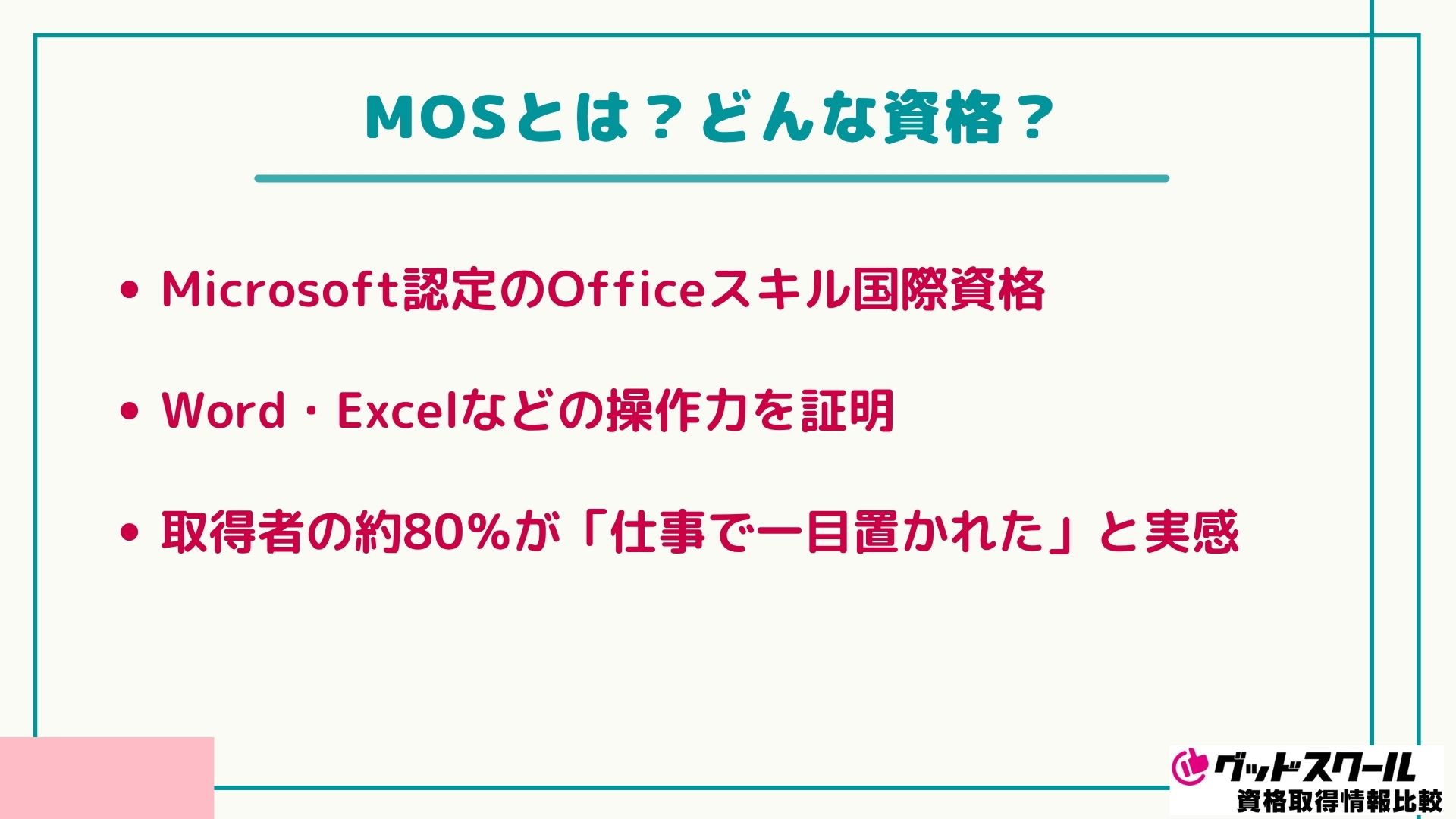 MOSとは？どんな資格？

• Microsoft認定のOfficeスキル国際資格

• Word・Excelなどの操作力を証明

• 取得者の約80%が「仕事で一目置かれた」と実感

グッドスクール
資格取得情報比較